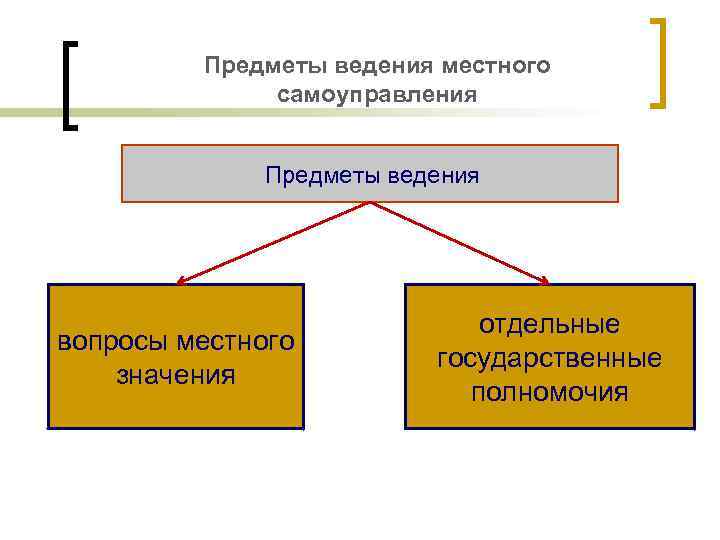 Предметы ведения местного самоуправления

Предметы ведения

вопросы местного значения

отдельные государственные полномочия